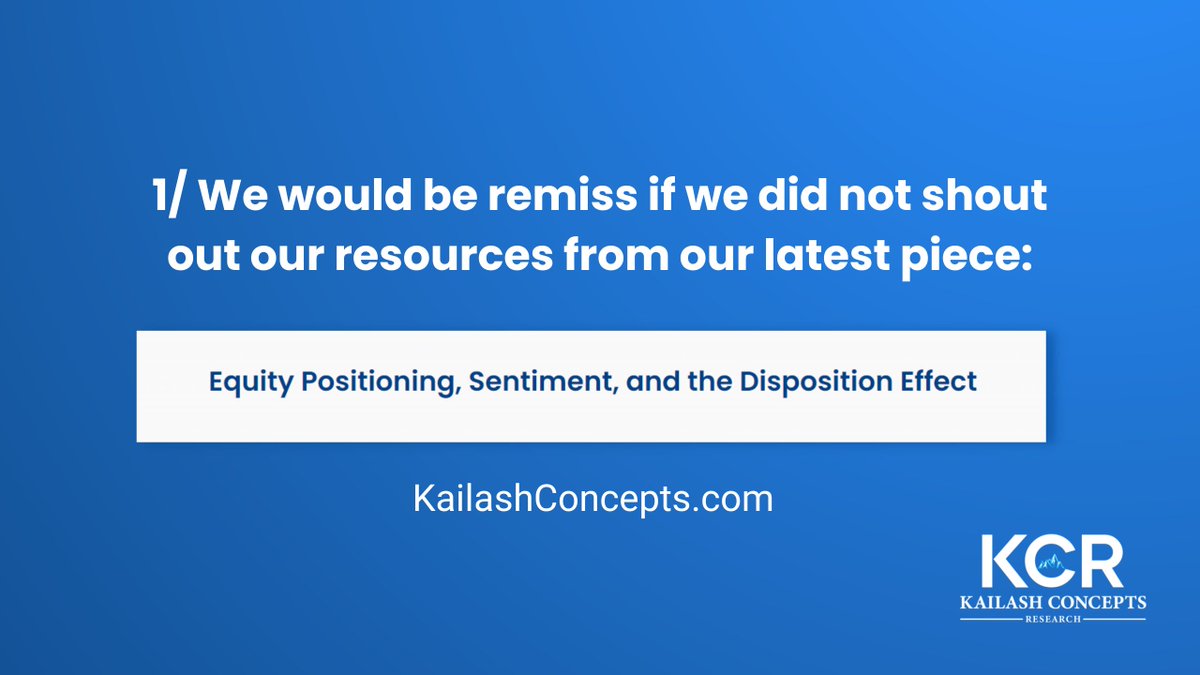 1/ We would be remiss if we did not shout out our resources from our latest piece:

Equity Positioning, Sentiment, and the Disposition Effect

KailashConcepts.com

KCR
KAILASH CONCEPTS
RESEARCH